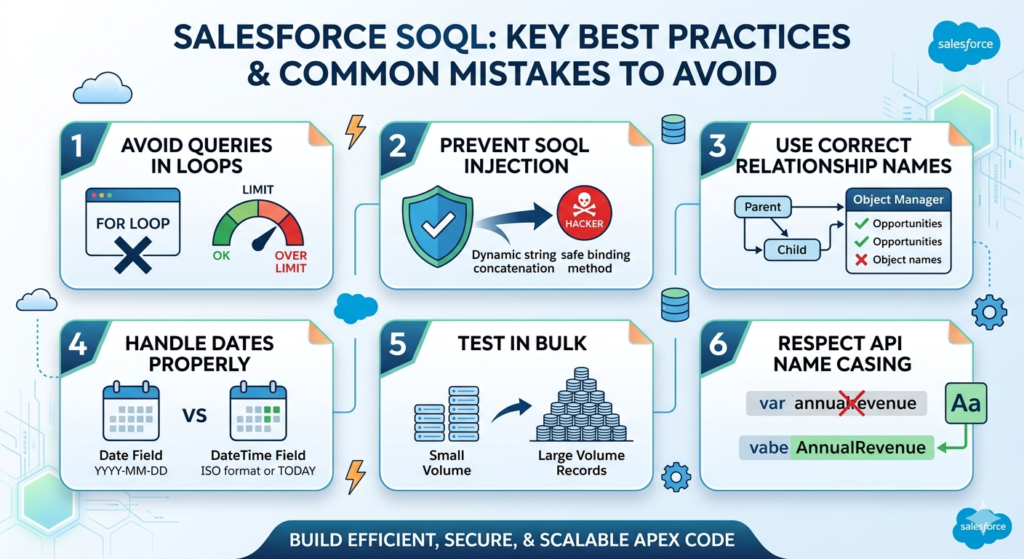 SALESFORCE SOQL: KEY BEST PRACTICES & COMMON MISTAKES TO AVOID

salesforce

1 AVOID QUERIES IN LOOPS

FOR LOOP

LIMIT

OK

OVER LIMIT

2 PREVENT SOQL INJECTION

HACKER

Dynamic string concatenation

safe binding method

3 USE CORRECT RELATIONSHIP NAMES

Parent

Child

Object Manager

Opportunities

Opportunities

Object names

4 HANDLE DATES PROPERLY

VS

Date Field YYYY-MM-DD

DateTime Field ISO format or TODAY

5 TEST IN BULK

Small Volume

Large Volume Records

6 RESPECT API NAME CASING

var annualRevenue

Aa

vabe AnnualRevenue

BUILD EFFICIENT, SECURE, & SCALABLE APEX CODE

salesforce